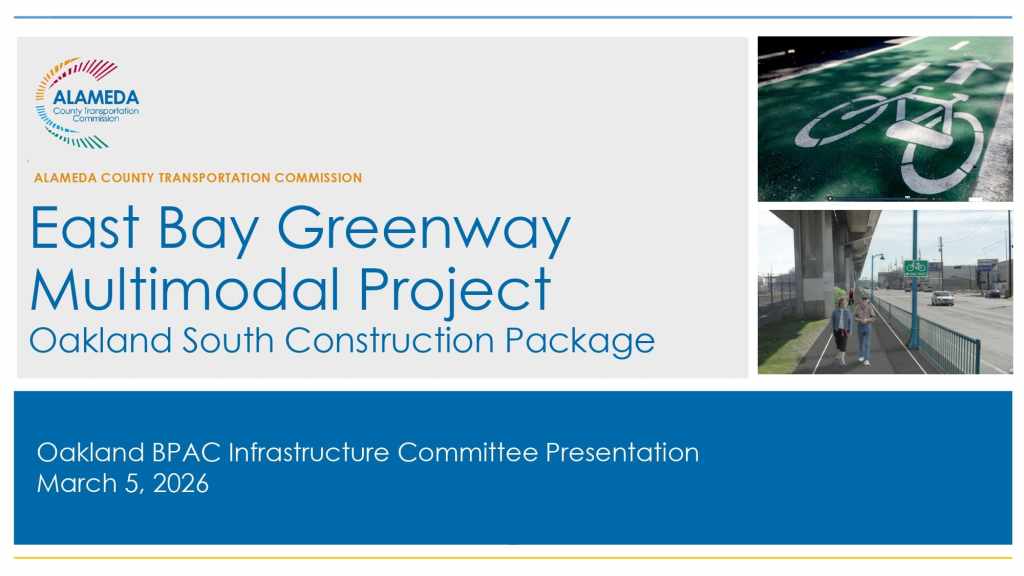 ALAMEDA
County Transportation Commission

ALAMEDA COUNTY TRANSPORTATION COMMISSION

East Bay Greenway Multimodal Project
Oakland South Construction Package

Oakland BPAC Infrastructure Committee Presentation
March 5, 2026